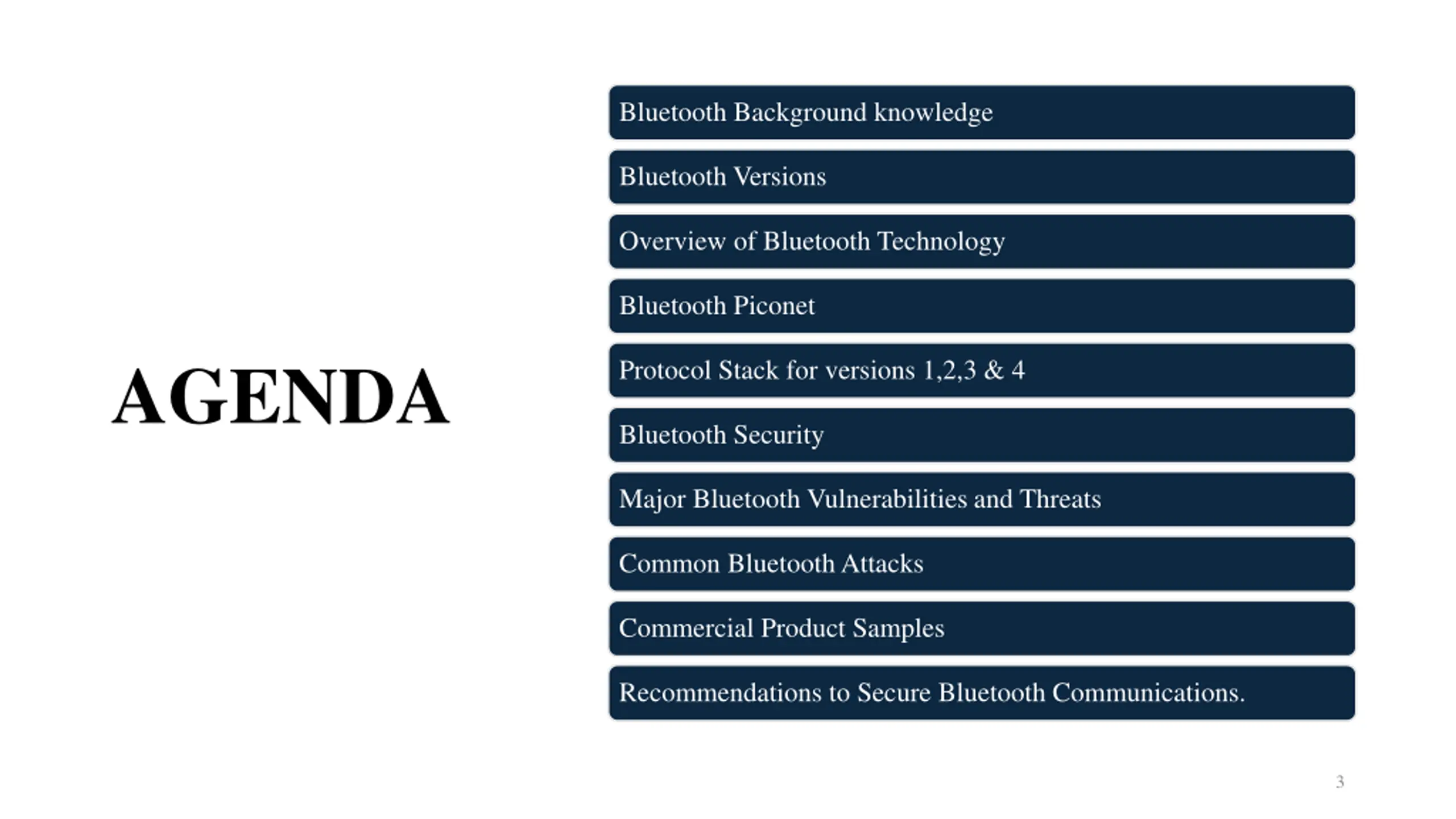 AGENDA

Bluetooth Background knowledge

Bluetooth Versions

Overview of Bluetooth Technology

Bluetooth Piconet

Protocol Stack for versions 1,2,3 & 4

Bluetooth Security

Major Bluetooth Vulnerabilities and Threats

Common Bluetooth Attacks

Commercial Product Samples

Recommendations to Secure Bluetooth Communications.

3